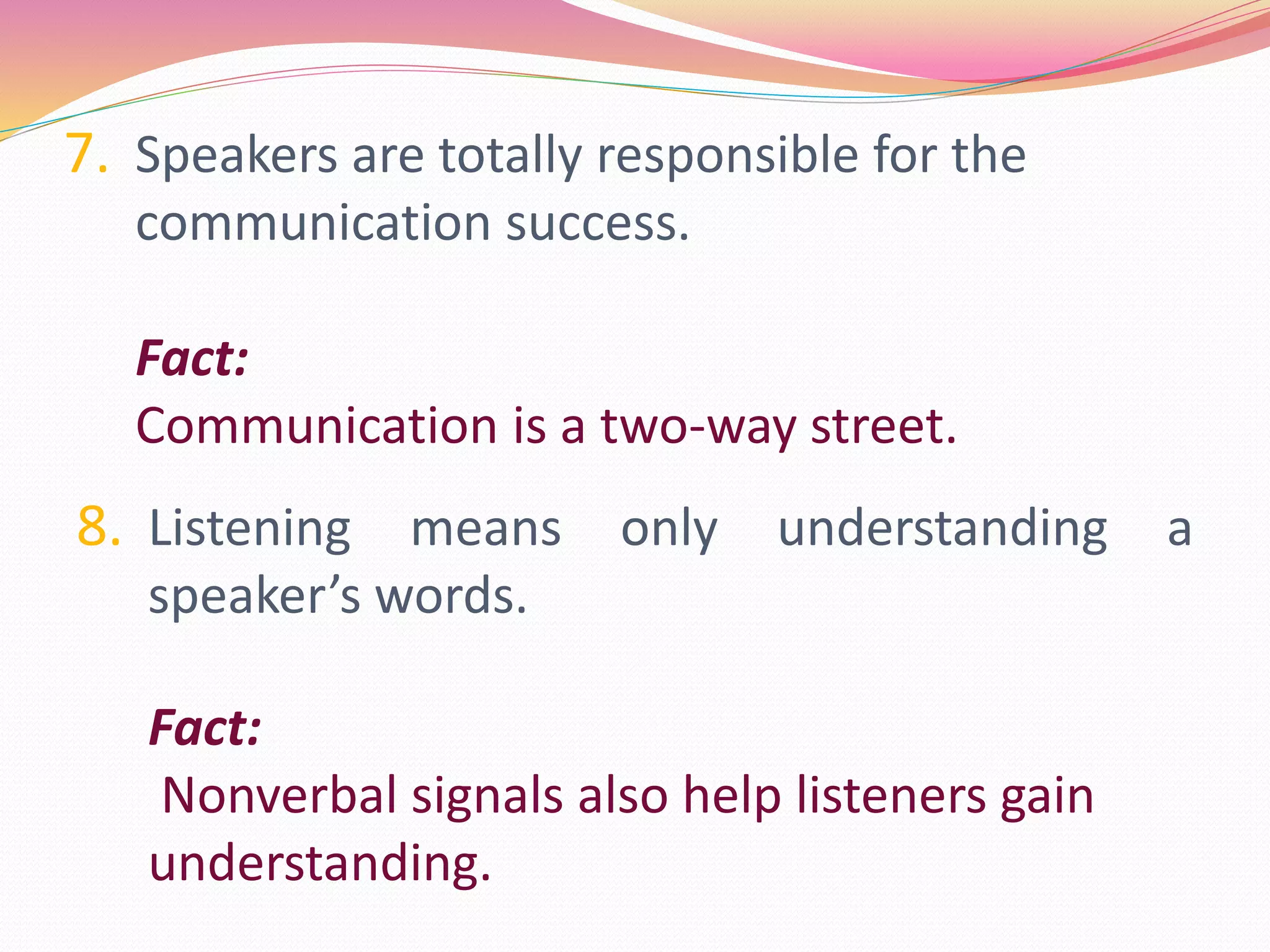 7. Speakers are totally responsible for the communication success.

Fact:
Communication is a two-way street.

8. Listening means only understanding a speaker’s words.

Fact:
Nonverbal signals also help listeners gain understanding.